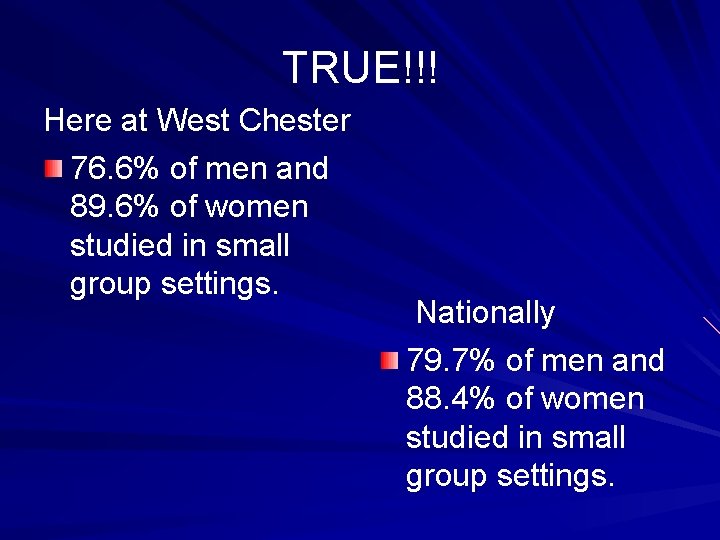 TRUE!!!

Here at West Chester

76.6% of men and 89.6% of women studied in small group settings.

Nationally

79.7% of men and 88.4% of women studied in small group settings.